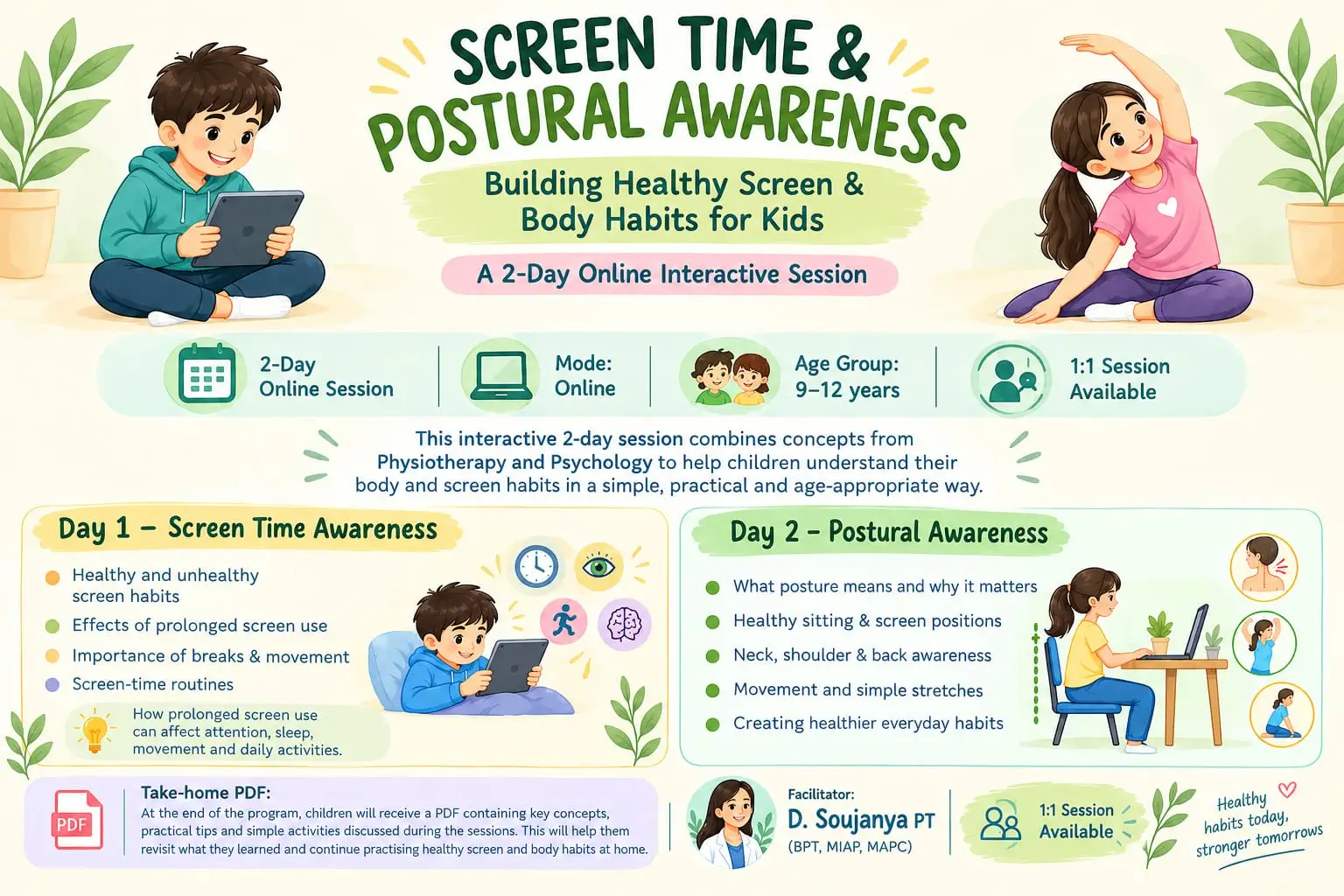 SCREEN TIME & POSTURAL AWARENESS

Building Healthy Screen & Body Habits for Kids

A 2-Day Online Interactive Session

2-Day Online Session

Mode: Online

Age Group: 9–12 years

1:1 Session Available

This interactive 2-day session combines concepts from Physiotherapy and Psychology to help children understand their body and screen habits in a simple, practical and age-appropriate way.

Day 1 – Screen Time Awareness

• Healthy and unhealthy screen habits
• Effects of prolonged screen use
• Importance of breaks & movement
• Screen-time routines

How prolonged screen use can affect attention, sleep, movement and daily activities.

Day 2 – Postural Awareness

• What posture means and why it matters
• Healthy sitting & screen positions
• Neck, shoulder & back awareness
• Movement and simple stretches
• Creating healthier everyday habits

PDF

Take-home PDF:
At the end of the program, children will receive a PDF containing key concepts, practical tips and simple activities discussed during the sessions. This will help them revisit what they learned and continue practising healthy screen and body habits at home.

Facilitator:
D. Soujanya PT
(BPT, MIAP, MAPC)

1:1 Session Available

Healthy habits today, stronger tomorrows